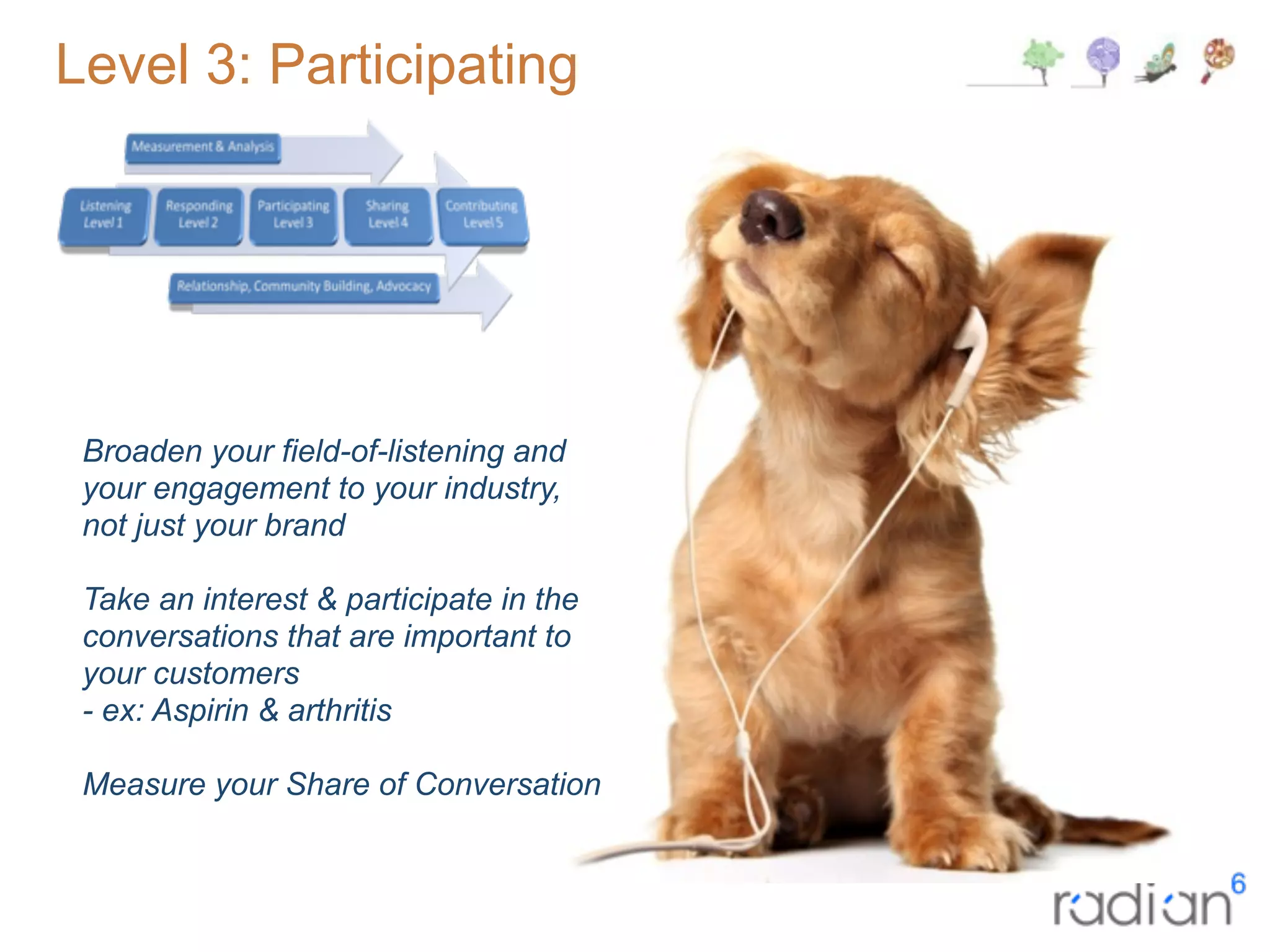 Level 3: Participating

Measurement & Analysis

Listening Level 1

Responding Level 2

Participating Level 3

Sharing Level 4

Contributing Level 5

Relationship, Community Building, Advocacy

Broaden your field-of-listening and your engagement to your industry, not just your brand

Take an interest & participate in the conversations that are important to your customers
- ex: Aspirin & arthritis

Measure your Share of Conversation

radian6